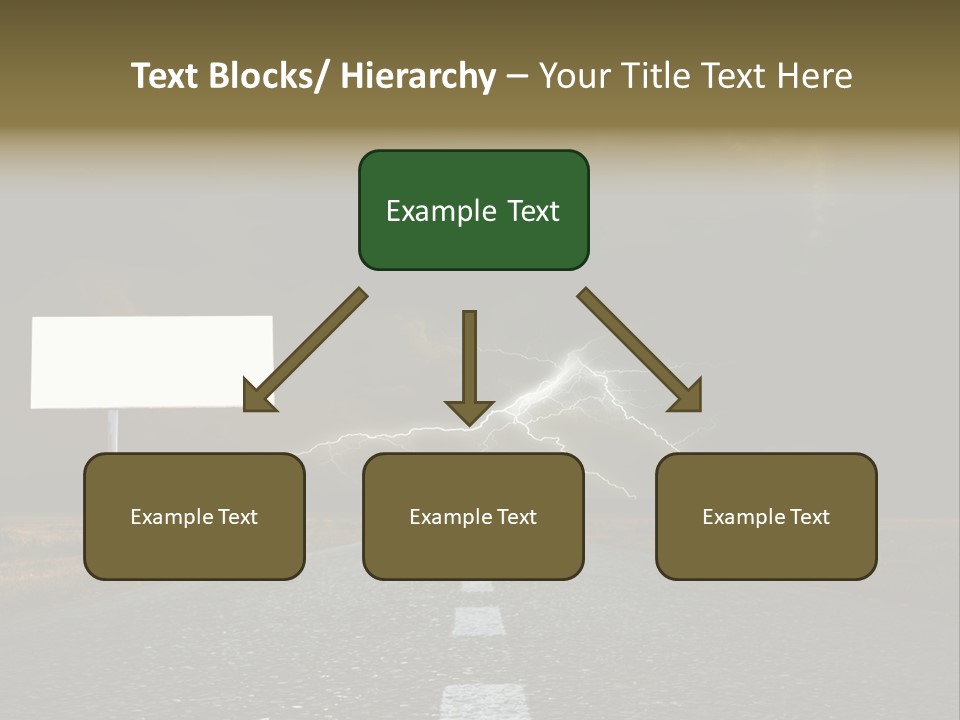 Text Blocks/ Hierarchy – Your Title Text Here

Example Text

Example Text

Example Text

Example Text